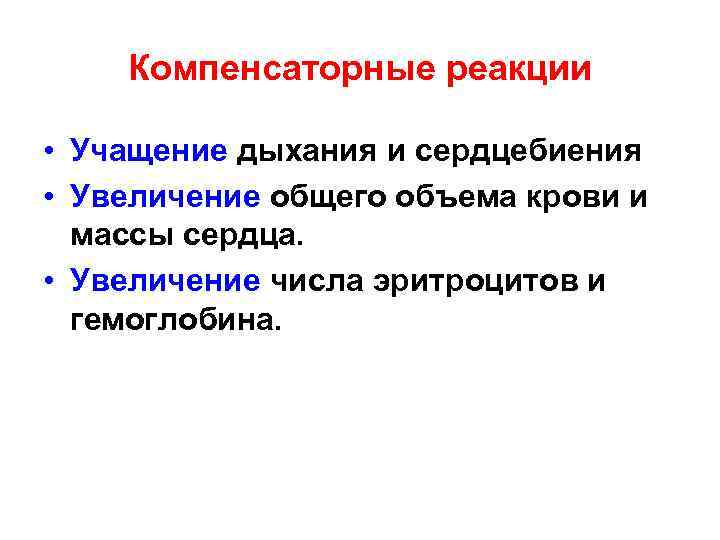 Компенсаторные реакции

• Учащение дыхания и сердцебиения
• Увеличение общего объема крови и массы сердца.
• Увеличение числа эритроцитов и гемоглобина.